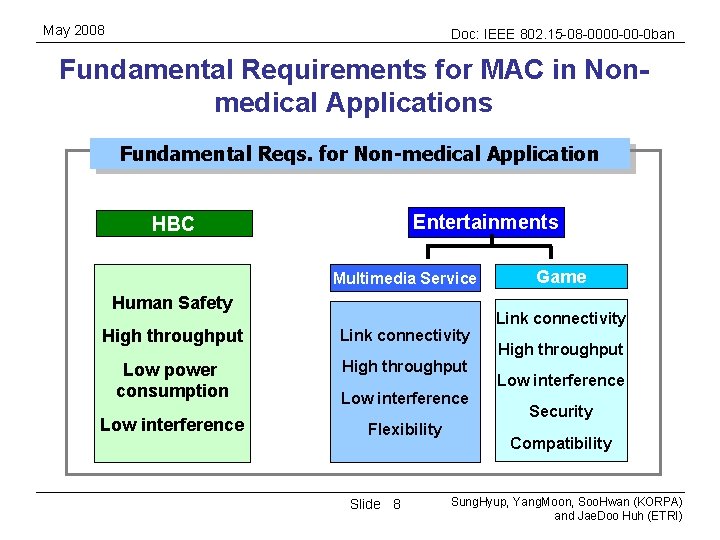 May 2008

Doc: IEEE 802.15-08-0000-00-0ban

Fundamental Requirements for MAC in Non-medical Applications

Fundamental Reqs. for Non-medical Application

HBC

Human Safety
High throughput
Low power consumption
Low interference

Entertainments

Multimedia Service

Link connectivity
High throughput
Low interference
Flexibility

Game

Link connectivity
High throughput
Low interference
Security
Compatibility

Slide 8

SungHyup, YangMoon, SooHwan (KORPA) and JaeDoo Huh (ETRI)